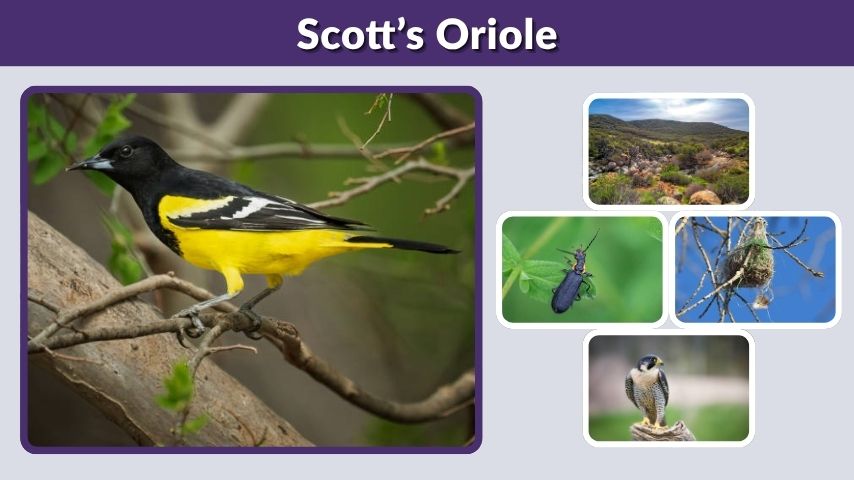 Scott's Oriole